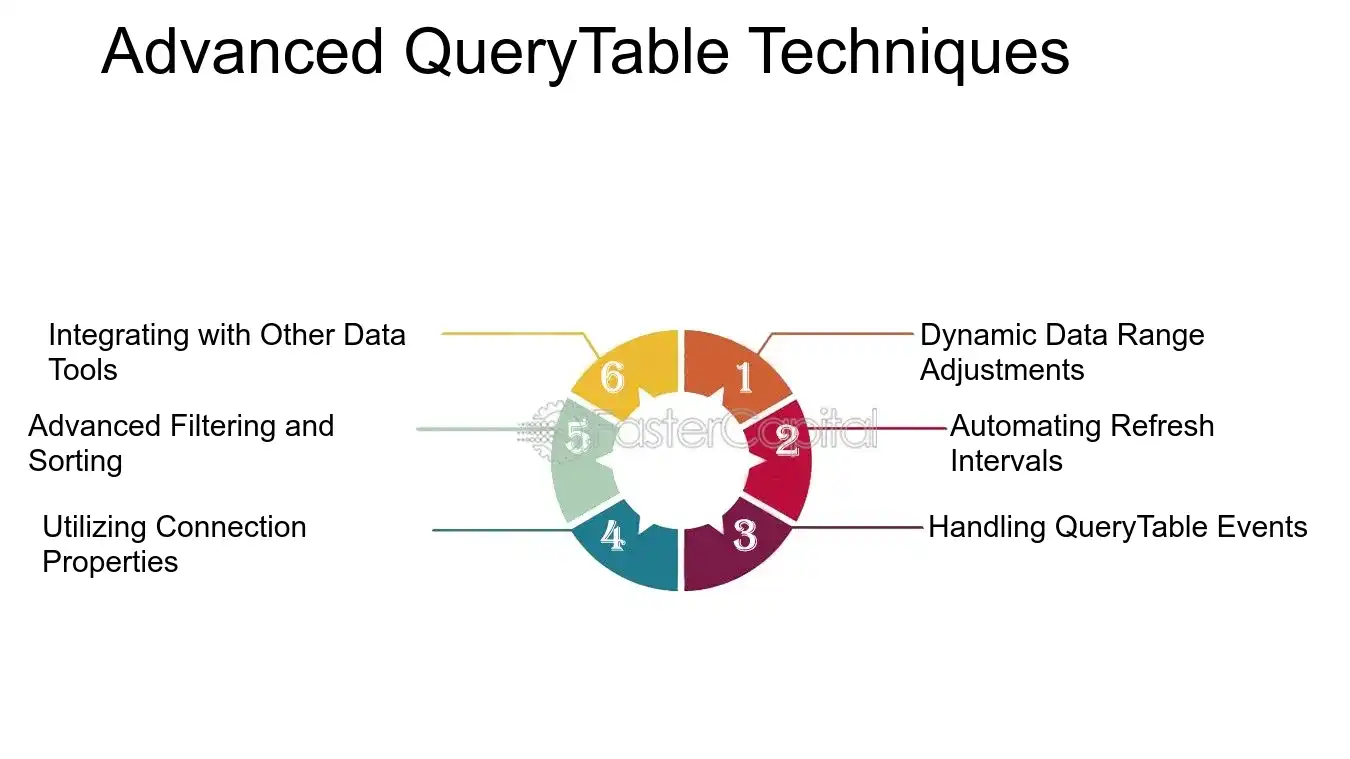 Advanced QueryTable Techniques

1 Dynamic Data Range Adjustments

2 Automating Refresh Intervals

3 Handling QueryTable Events

4 Utilizing Connection Properties

5 Advanced Filtering and Sorting

6 Integrating with Other Data Tools

FasterCapital